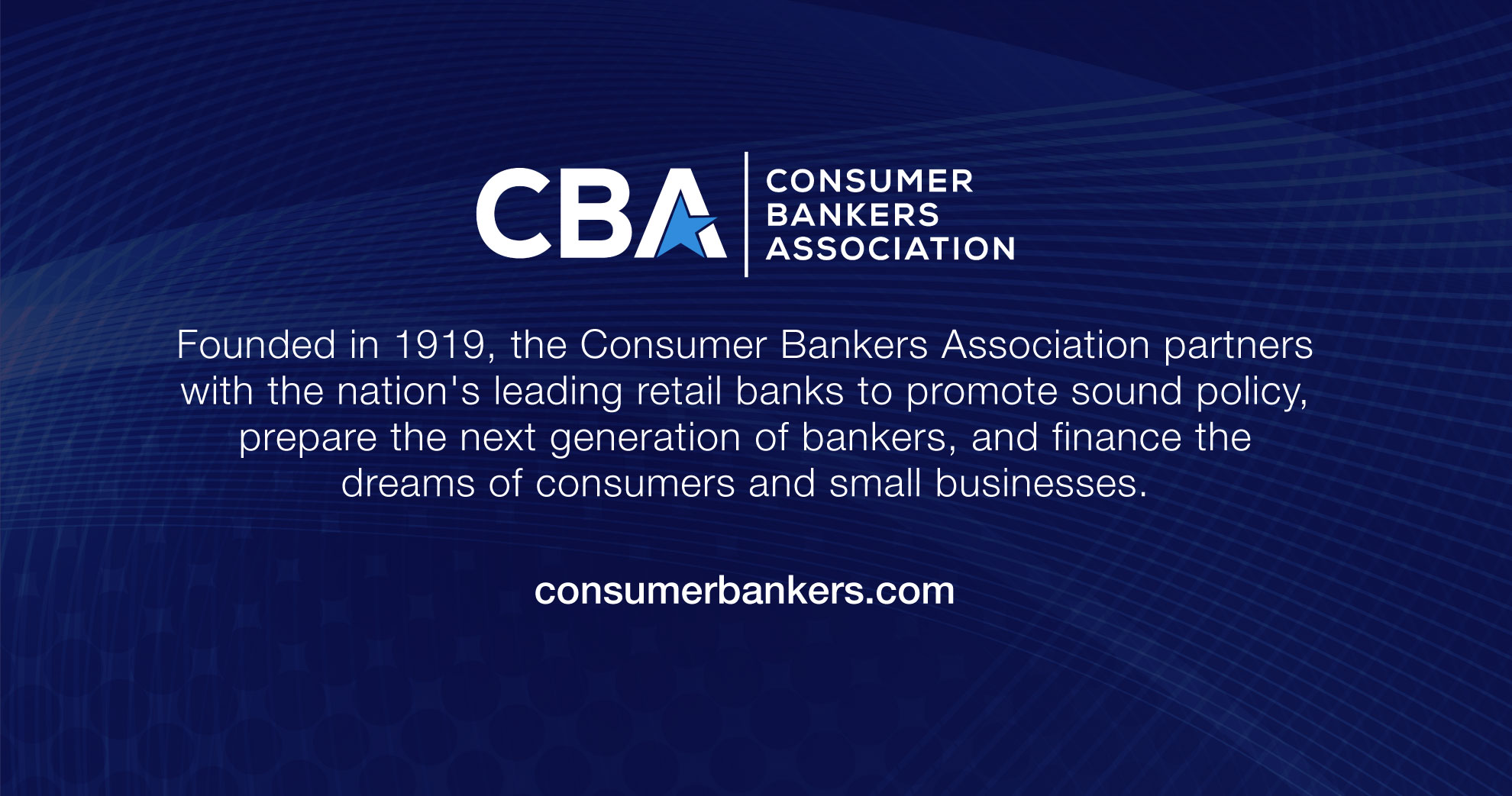 CBA
CONSUMER BANKERS ASSOCIATION

Founded in 1919, the Consumer Bankers Association partners with the nation's leading retail banks to promote sound policy, prepare the next generation of bankers, and finance the dreams of consumers and small businesses.

consumerbankers.com